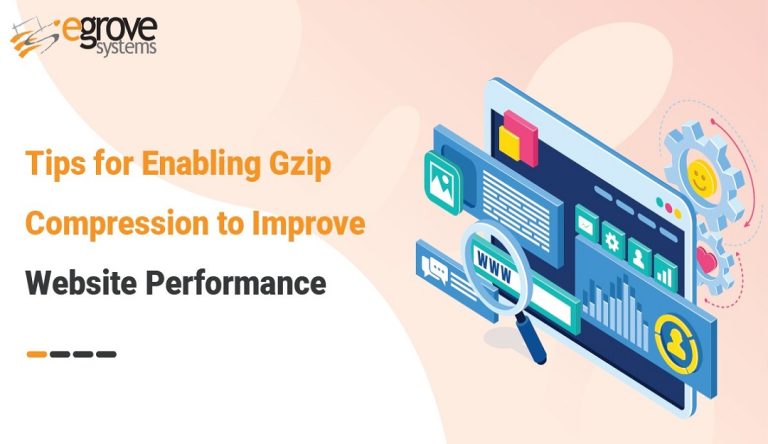 egrove systems

Tips for Enabling Gzip Compression to Improve Website Performance

WWW